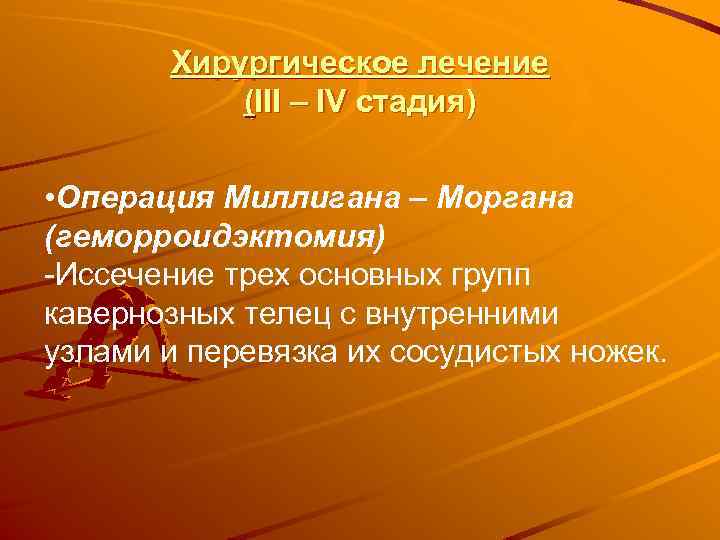 Хирургическое лечение
(III – IV стадия)

•Операция Миллигана – Моргана (геморроидэктомия)
-Иссечение трех основных групп кавернозных телец с внутренними узлами и перевязка их сосудистых ножек.